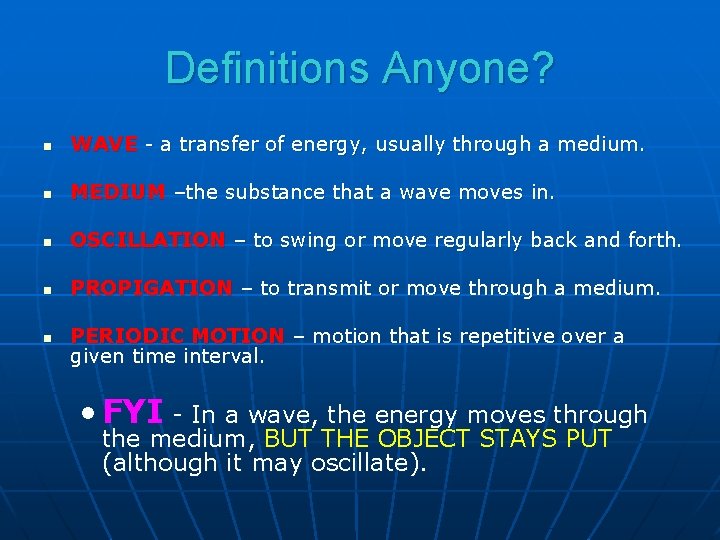 Definitions Anyone?

- WAVE - a transfer of energy, usually through a medium.
- MEDIUM –the substance that a wave moves in.
- OSCILLATION – to swing or move regularly back and forth.
- PROPIGATION – to transmit or move through a medium.
- PERIODIC MOTION – motion that is repetitive over a given time interval.

• FYI - In a wave, the energy moves through the medium, BUT THE OBJECT STAYS PUT (although it may oscillate).